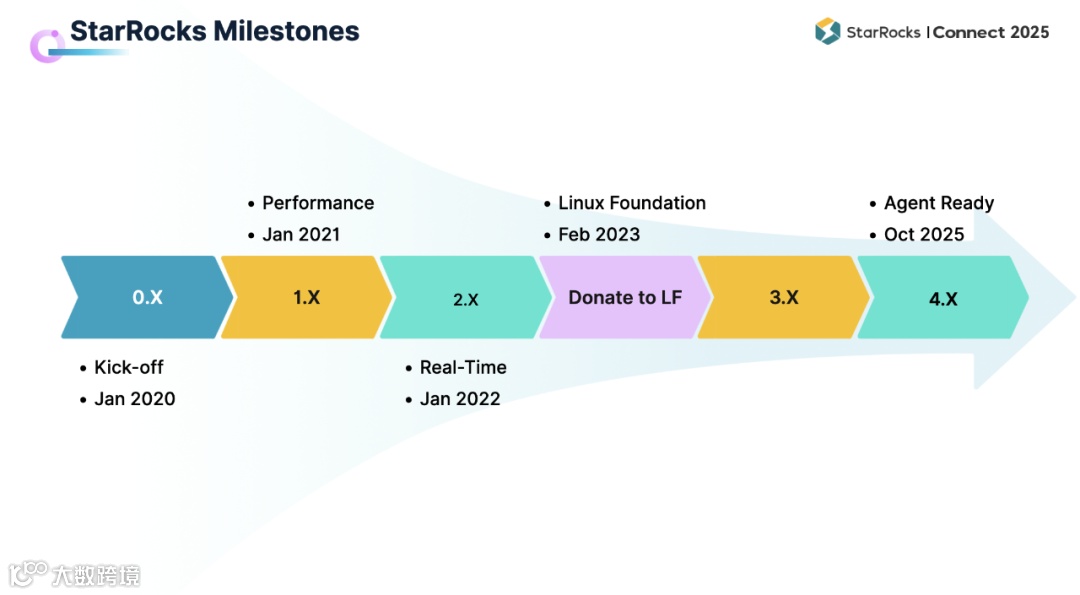 StarRocks Milestones

StarRocks | Connect 2025

• Performance
• Jan 2021

• Linux Foundation
• Feb 2023

• Agent Ready
• Oct 2025

0.X

1.X

2.X

Donate to LF

3.X

4.X

• Kick-off
• Jan 2020

• Real-Time
• Jan 2022

大数跨境